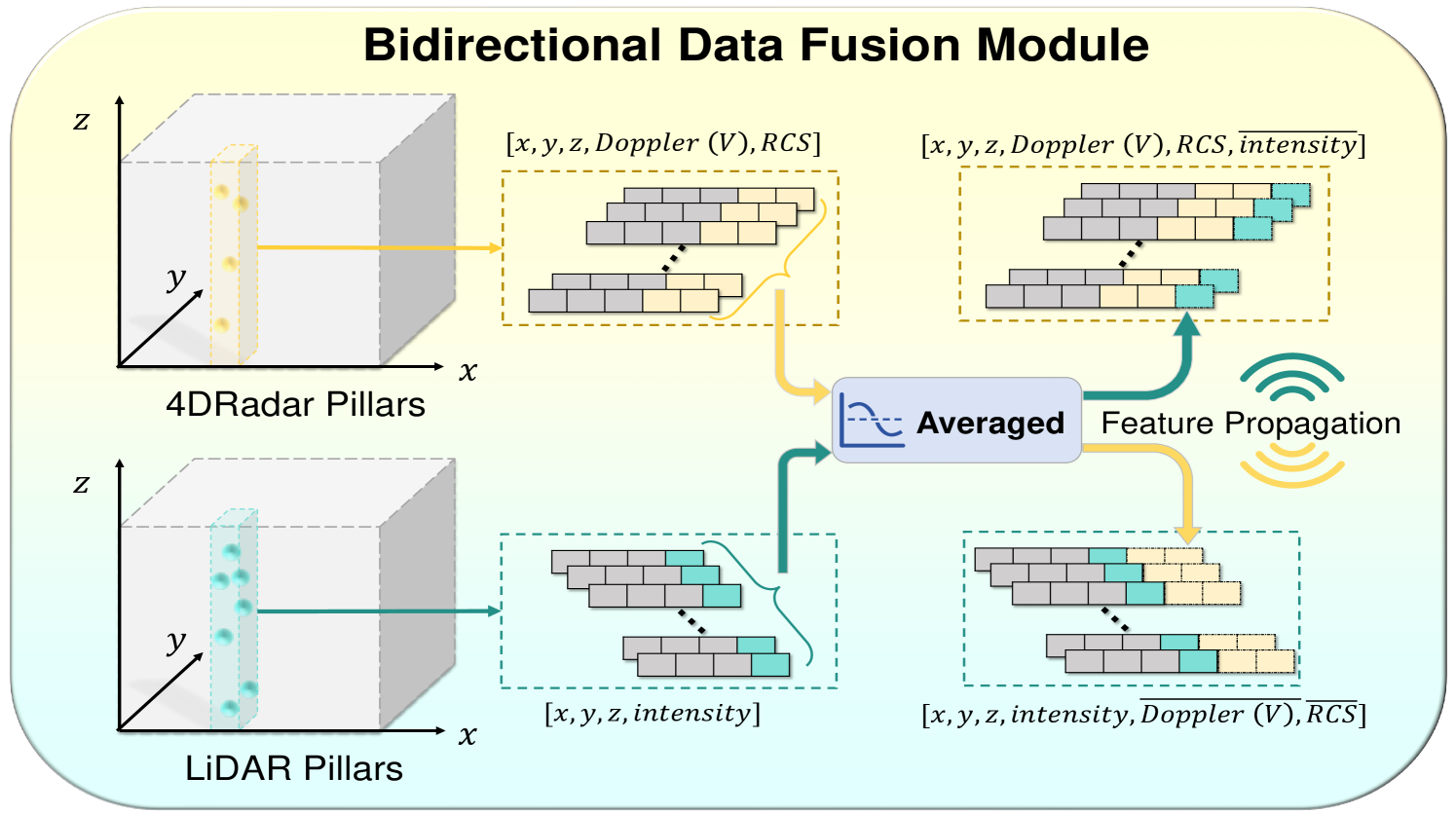 Bidirectional Data Fusion Module

$z$

$y$

$x$

4DRadar Pillars

$[x, y, z, Doppler\ (V), RCS]$

$[x, y, z, Doppler\ (V), RCS, \overline{intensity}]$

Averaged

Feature Propagation

$z$

$y$

$x$

LiDAR Pillars

$[x, y, z, intensity]$

$[x, y, z, intensity, \overline{Doppler\ (V)}, \overline{RCS}]$